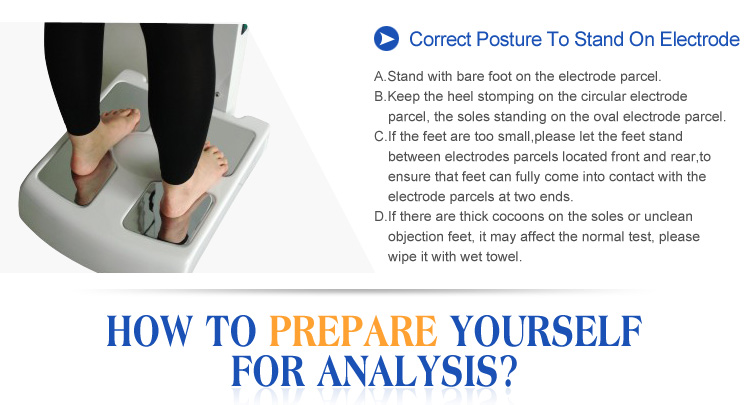 Correct Posture To Stand On Electrode

A.Stand with bare foot on the electrode parcel.
B.Keep the heel stomping on the circular electrode parcel, the soles standing on the oval electrode parcel.
C.If the feet are too small,please let the feet stand between electrodes parcels located front and rear,to ensure that feet can fully come into contact with the electrode parcels at two ends.
D.If there are thick cocoons on the soles or unclean objection feet, it may affect the normal test, please wipe it with wet towel.

HOW TO PREPARE YOURSELF FOR ANALYSIS?